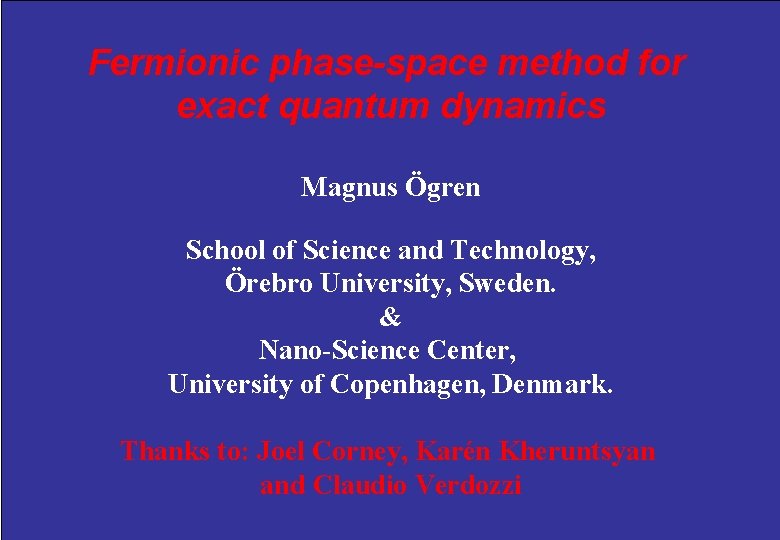 Fermionic phase-space method for exact quantum dynamics

Magnus Ögren

School of Science and Technology,
Örebro University, Sweden.
&
Nano-Science Center,
University of Copenhagen, Denmark.

Thanks to: Joel Corney, Karén Kheruntsyan and Claudio Verdozzi